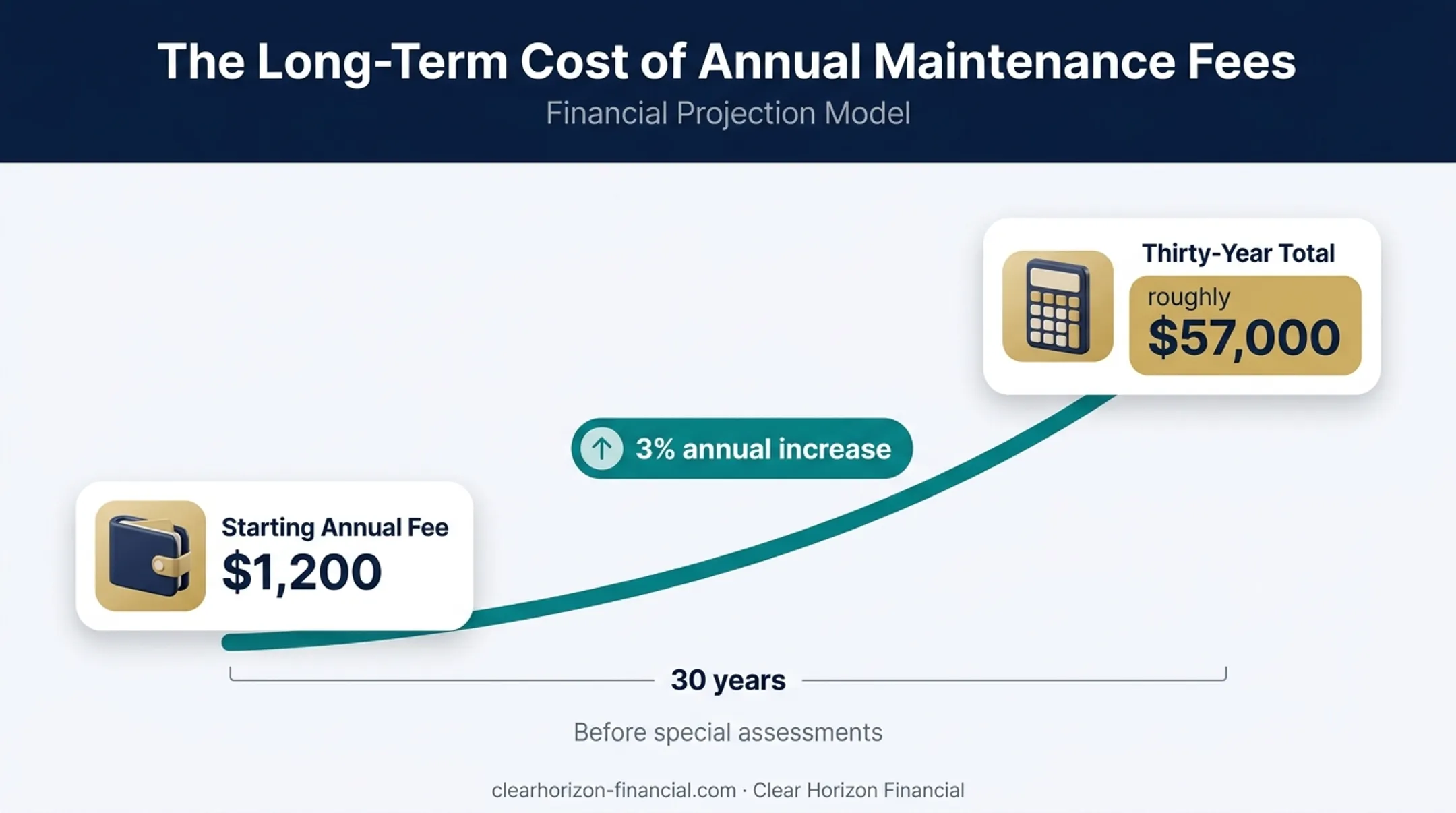 The Long-Term Cost of Annual Maintenance Fees

Financial Projection Model

Thirty-Year Total

roughly

$57,000

3% annual increase

Starting Annual Fee

$1,200

30 years

Before special assessments

clearhorizon-financial.com · Clear Horizon Financial